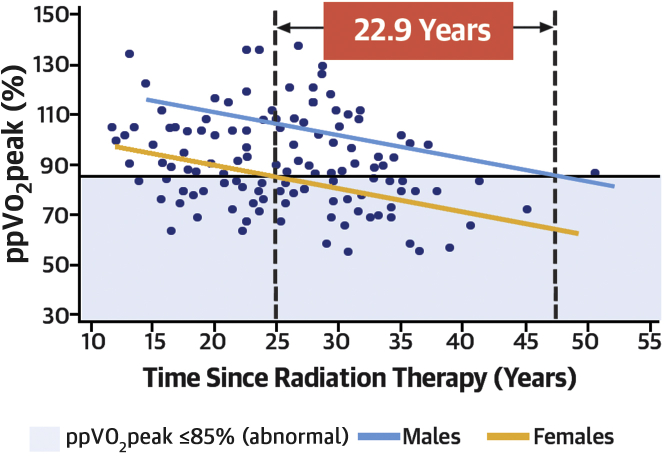 22.9 Years

ppVO$_2$peak (%)

150
130
110
90
70
50
30

10 15 20 25 30 35 40 45 50 55

Time Since Radiation Therapy (Years)

ppVO$_2$peak ≤85% (abnormal) Males Females